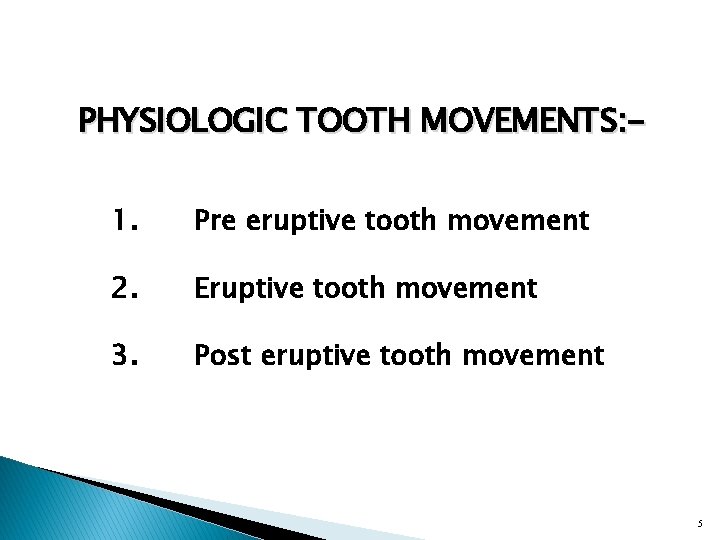 PHYSIOLOGIC TOOTH MOVEMENTS:-

1. Pre eruptive tooth movement

2. Eruptive tooth movement

3. Post eruptive tooth movement

5